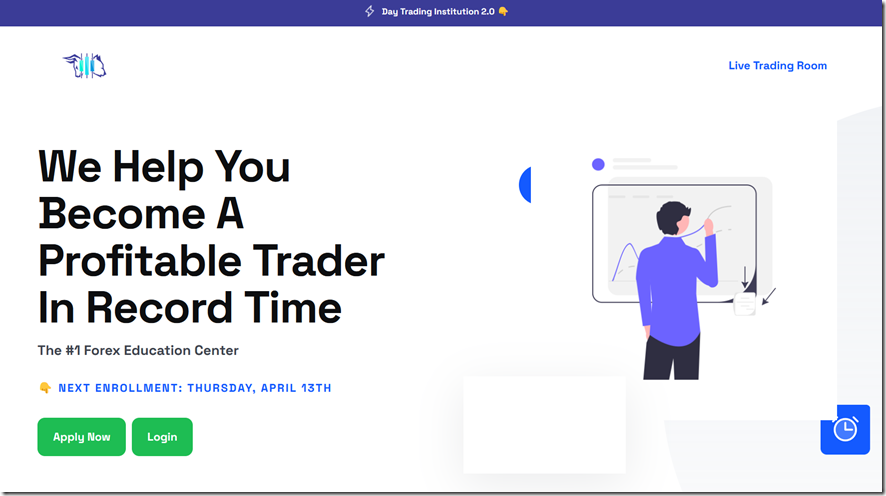 Day Trading Institution 2.0 👇

Live Trading Room

We Help You Become A Profitable Trader In Record Time

The #1 Forex Education Center

👇 NEXT ENROLLMENT: THURSDAY, APRIL 13TH

Apply Now

Login